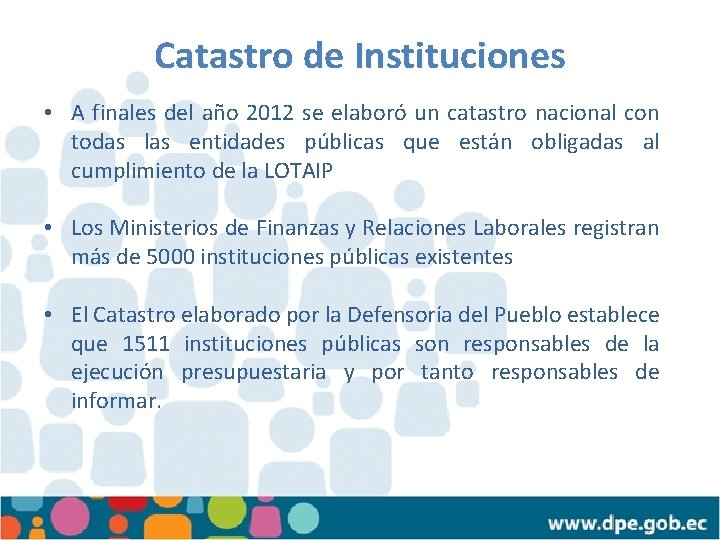 Catastro de Instituciones

• A finales del año 2012 se elaboró un catastro nacional con todas las entidades públicas que están obligadas al cumplimiento de la LOTAIP

• Los Ministerios de Finanzas y Relaciones Laborales registran más de 5000 instituciones públicas existentes

• El Catastro elaborado por la Defensoría del Pueblo establece que 1511 instituciones públicas son responsables de la ejecución presupuestaria y por tanto responsables de informar.

www.dpe.gob.ec